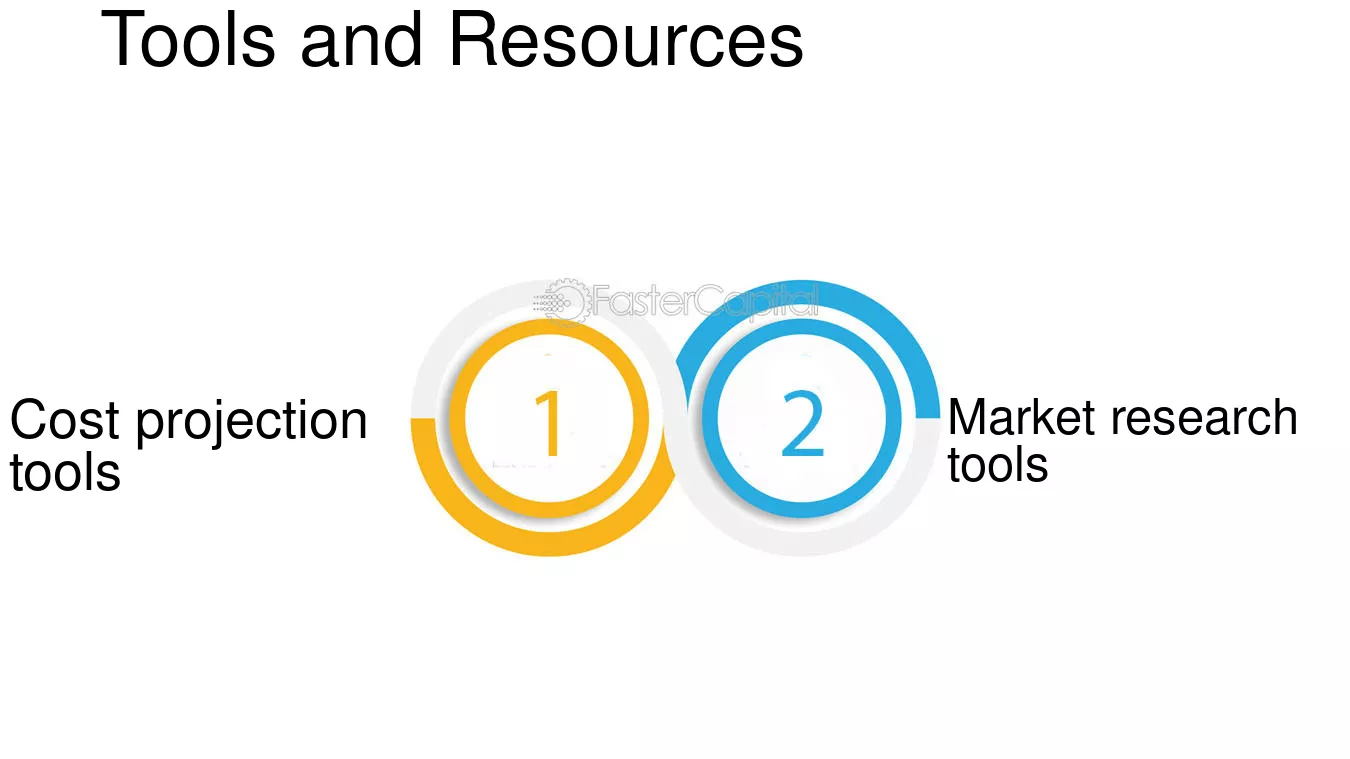 Tools and Resources

Cost projection tools

1

2

Market research tools

FasterCapital